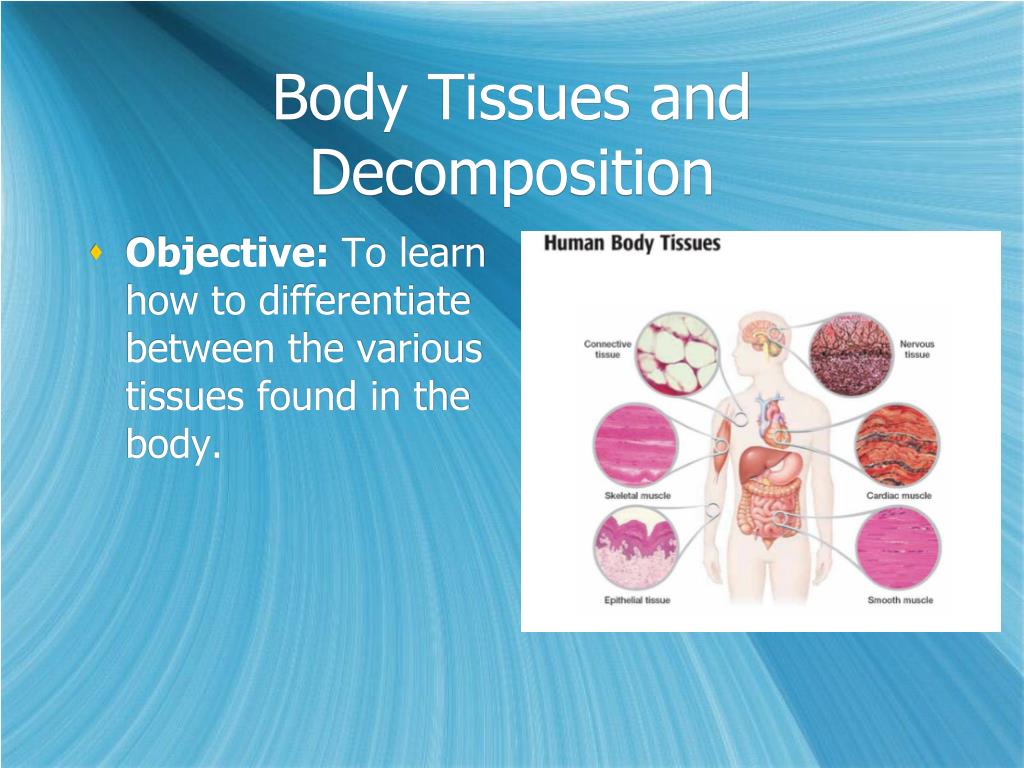 Body Tissues and Decomposition

Objective: To learn how to differentiate between the various tissues found in the body.

Human Body Tissues

Connective tissue

Nervous tissue

Skeletal muscle

Cardiac muscle

Epithelial tissue

Smooth muscle